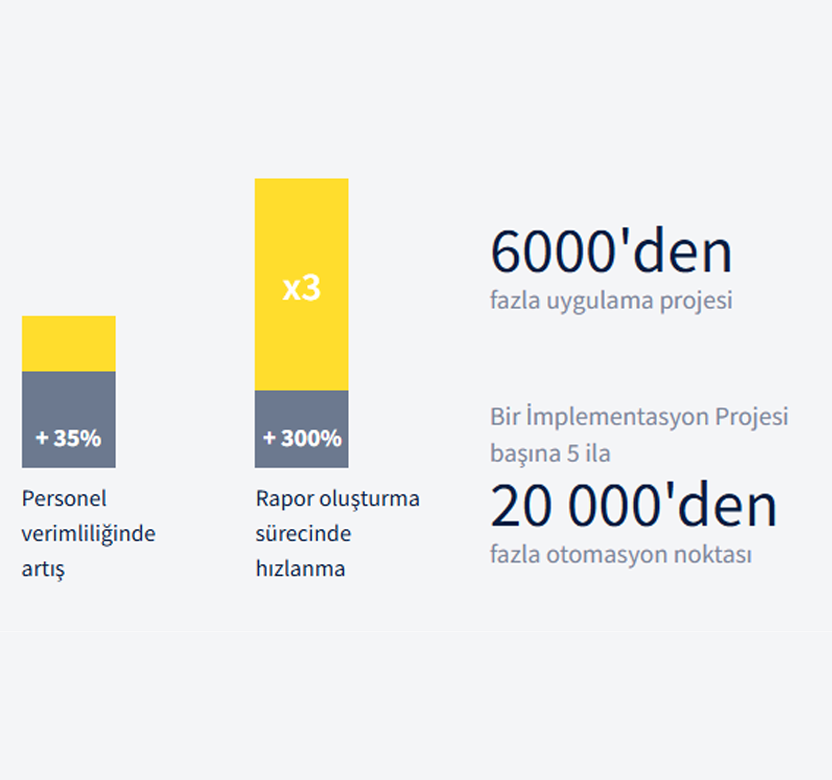 + 35%

Personel verimliliğinde artış

x3

+ 300%

Rapor oluşturma sürecinde hızlanma

6000'den
fazla uygulama projesi

Bir İmplementasyon Projesi başına 5 ila
20 000'den
fazla otomasyon noktası